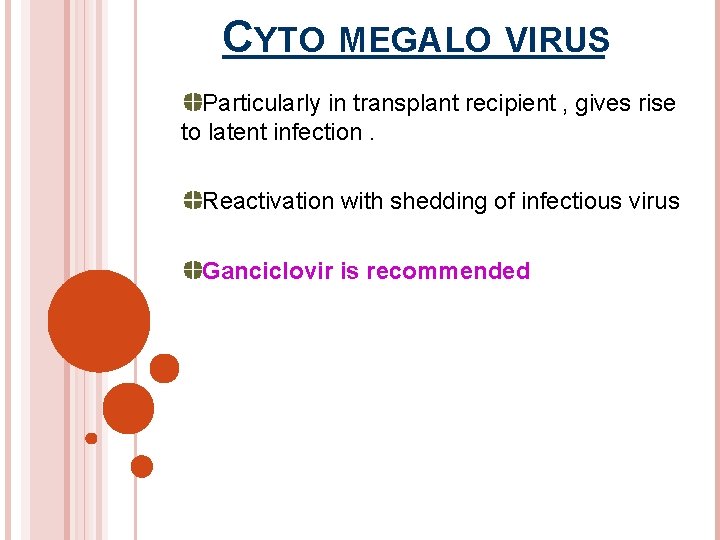 CYTO MEGALO VIRUS

Particularly in transplant recipient , gives rise to latent infection .

Reactivation with shedding of infectious virus

Ganciclovir is recommended